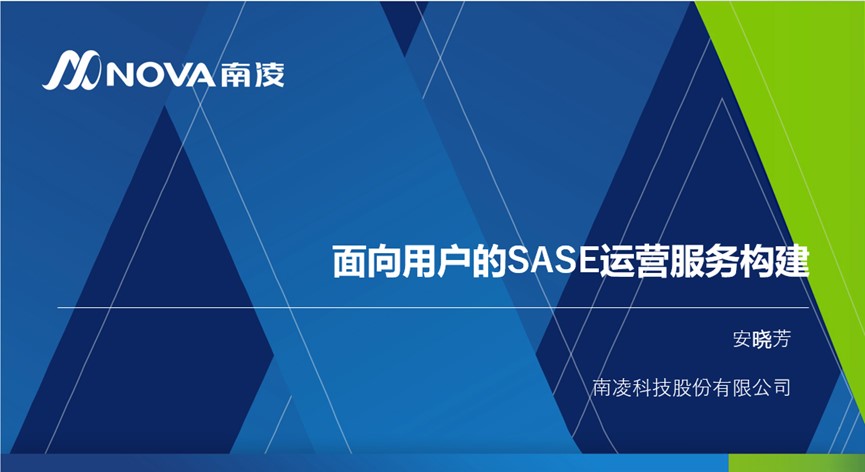 NOVA 南凌

面向用户的SASE运营服务构建

安晓芳

南凌科技股份有限公司